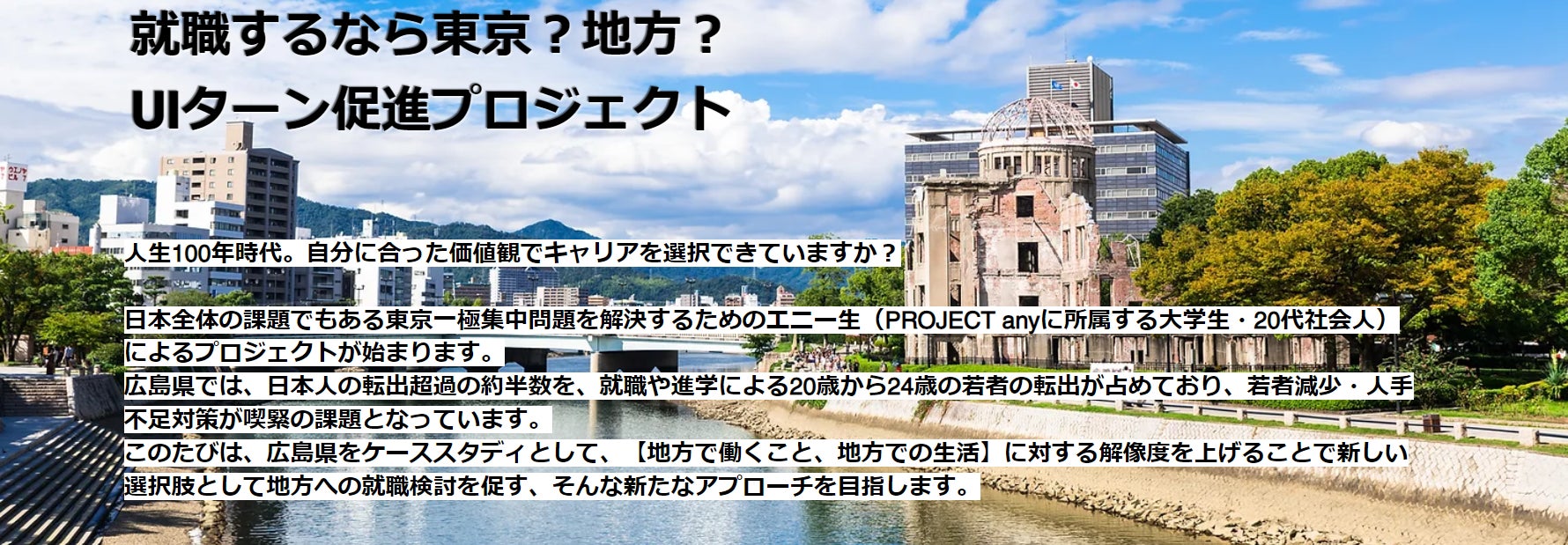 就職するなら東京？地方？
UIターン促進プロジェクト

人生100年時代。自分に合った価値観でキャリアを選択できていますか？

日本全体の課題でもある東京一極集中問題を解決するためのエニー生（PROJECT anyに所属する大学生・20代社会人）によるプロジェクトが始まります。
広島県では、日本人の転出超過の約半数を、就職や進学による20歳から24歳の若者の転出が占めており、若者減少・人手不足対策が喫緊の課題となっています。
このたびは、広島県をケーススタディとして、【地方で働くこと、地方での生活】に対する解像度を上げることで新しい選択肢として地方への就職検討を促す、そんな新たなアプローチを目指します。